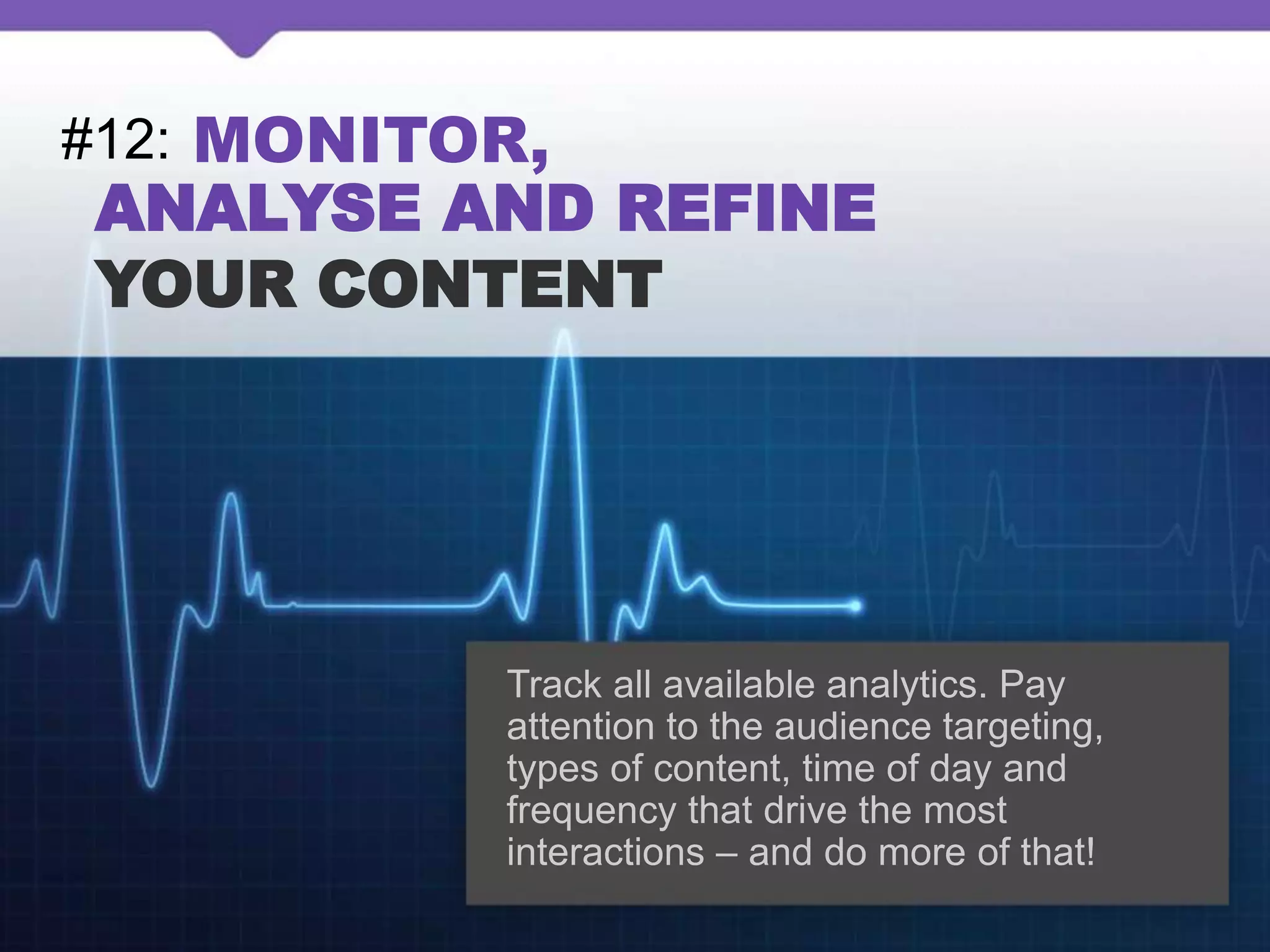 #12: MONITOR, ANALYSE AND REFINE YOUR CONTENT

Track all available analytics. Pay attention to the audience targeting, types of content, time of day and frequency that drive the most interactions – and do more of that!